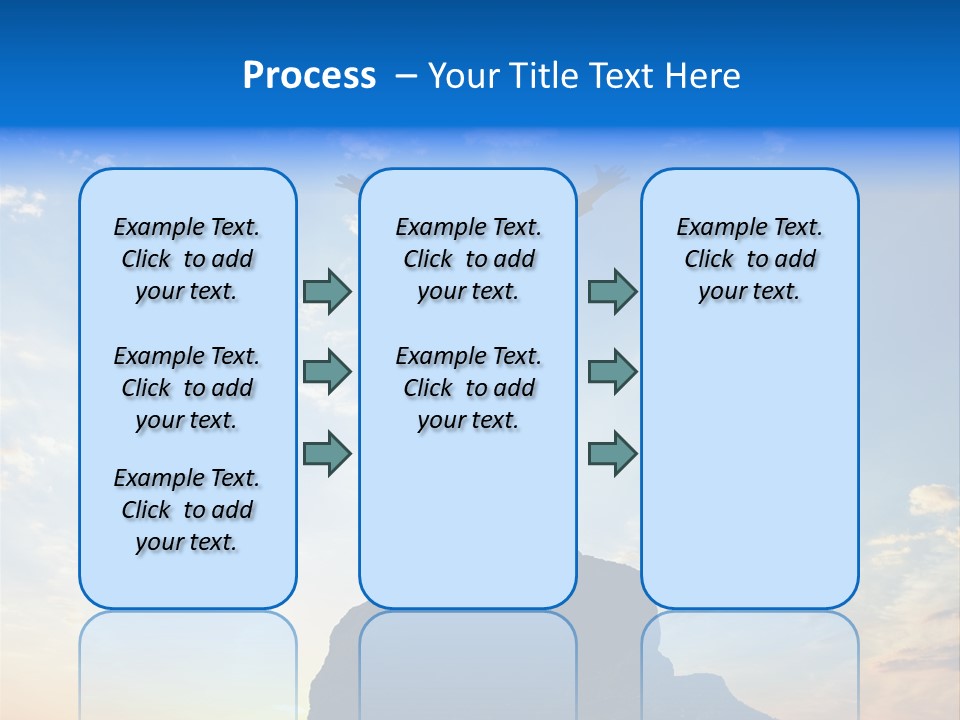 Process – Your Title Text Here

Example Text. Click to add your text.

Example Text. Click to add your text.

Example Text. Click to add your text.

Example Text. Click to add your text.

Example Text. Click to add your text.

Example Text. Click to add your text.